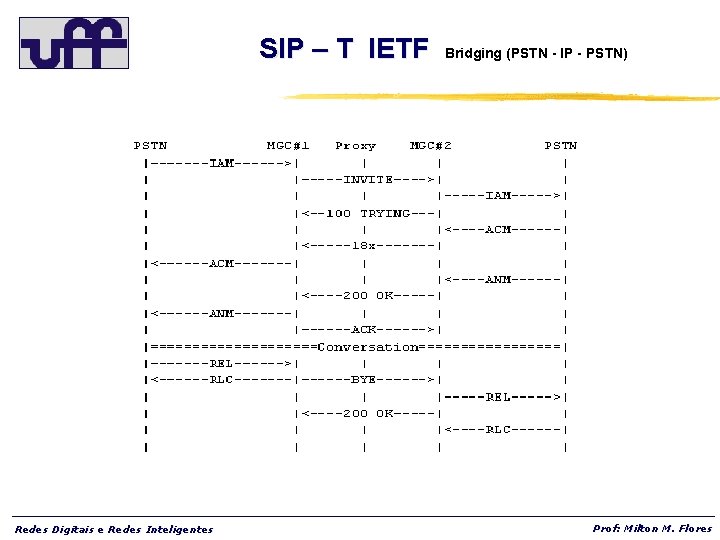 uff

SIP – T IETF Bridging (PSTN - IP - PSTN)

PSTN MGC#1 Proxy MGC#2 PSTN
|-------IAM------>| | | |
| |-----INVITE---->| |
| | | |-----IAM----->|
| |<--100 TRYING---| |
| | | |<----ACM------|
| |<-----18x-------| |
|<------ACM-------| | | |
| | | |<----ANM------|
| |<----200 OK-----| |
|<------ANM-------| | | |
| |------ACK------>| |
|====================Conversation=================|
|-------REL------>| | | |
|<------RLC-------|------BYE------>| |
| | | |-----REL----->|
| |<----200 OK-----| |
| | | |<----RLC------|
| | | | |

Redes Digitais e Redes Inteligentes

Prof: Milton M. Flores